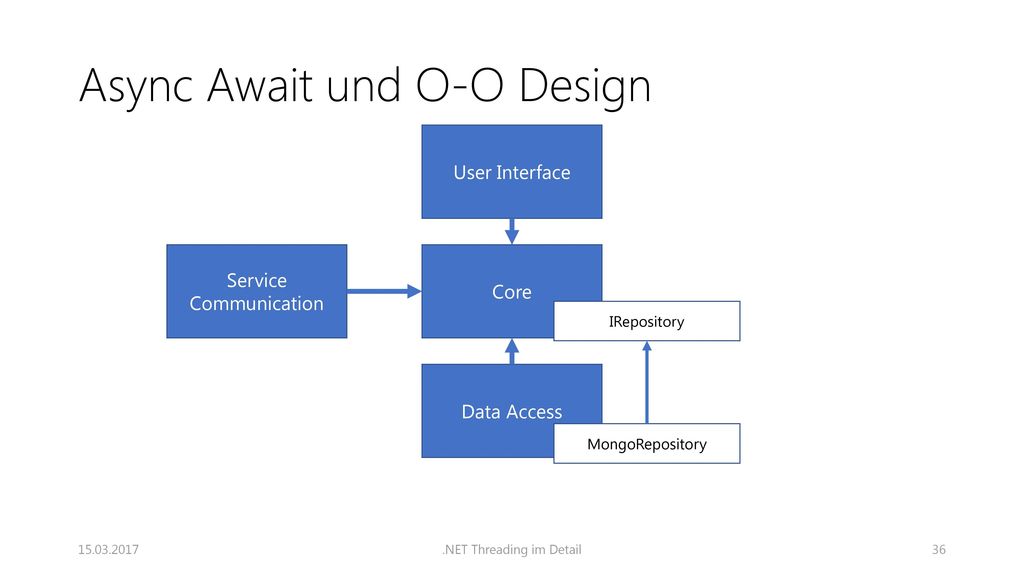 Async Await und O-O Design

User Interface

Service Communication

Core

IRepository

Data Access

MongoRepository

15.03.2017

.NET Threading im Detail

36